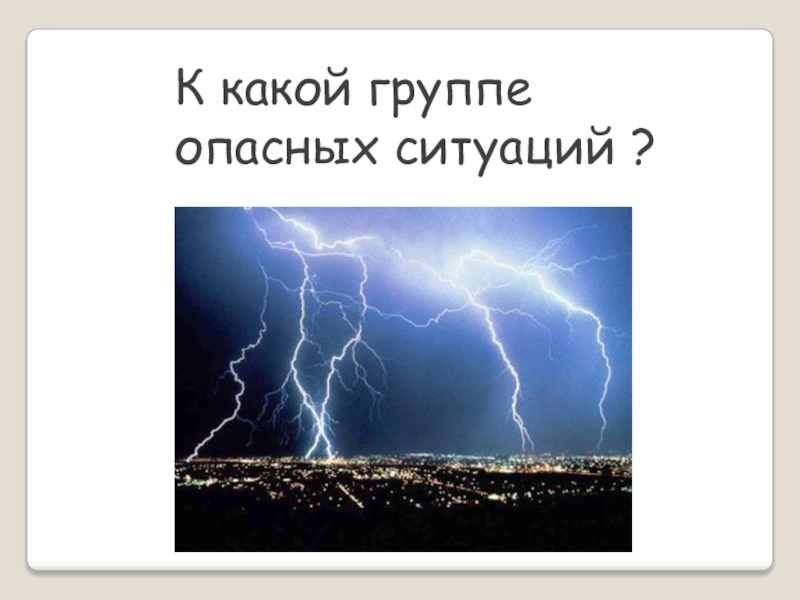 К какой группе опасных ситуаций ?